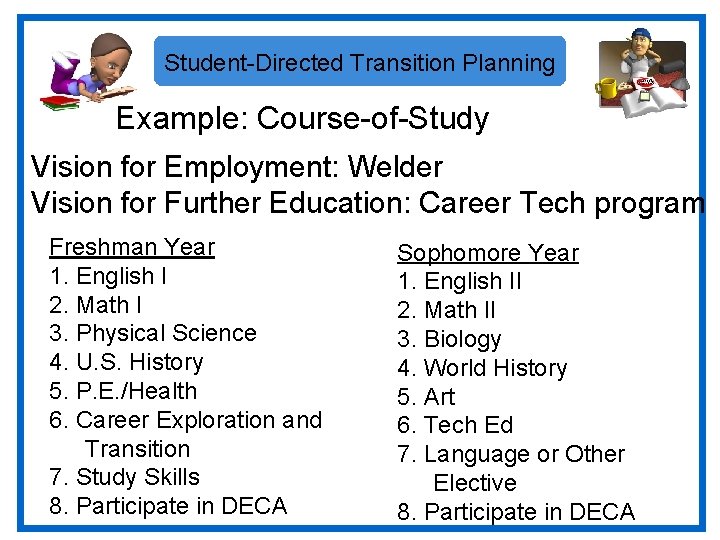 Student-Directed Transition Planning

Example: Course-of-Study

Vision for Employment: Welder
Vision for Further Education: Career Tech program

Freshman Year
1. English I
2. Math I
3. Physical Science
4. U.S. History
5. P.E./Health
6. Career Exploration and Transition
7. Study Skills
8. Participate in DECA

Sophomore Year
1. English II
2. Math II
3. Biology
4. World History
5. Art
6. Tech Ed
7. Language or Other Elective
8. Participate in DECA